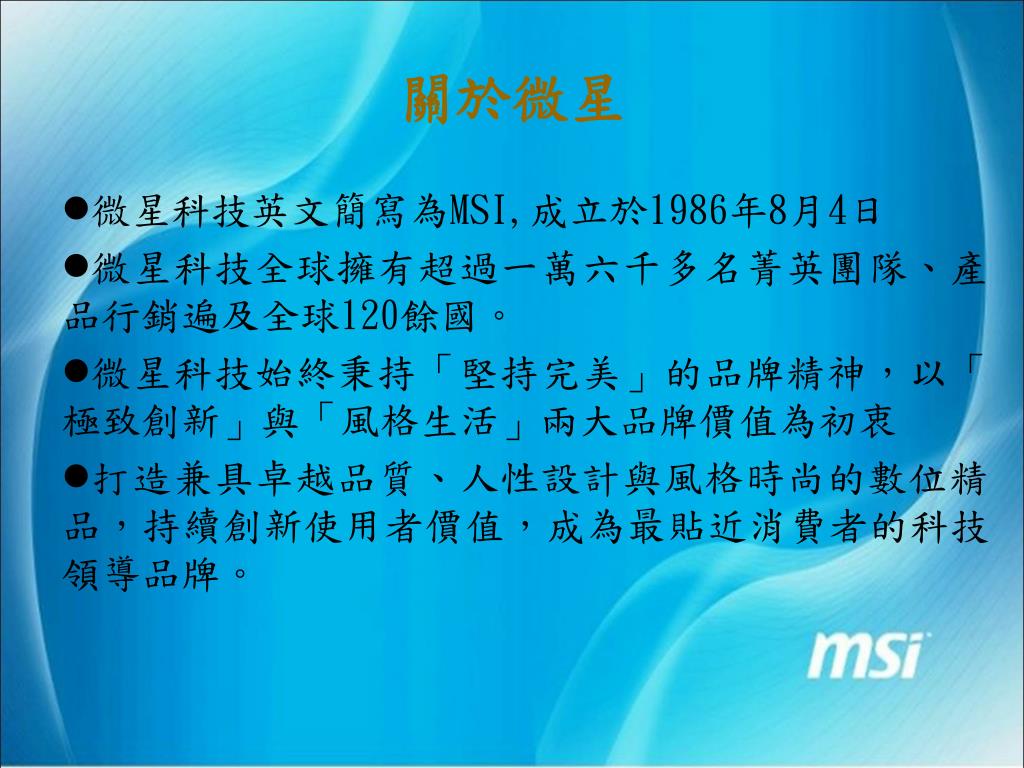 關於微星

●微星科技英文簡寫為MSI,成立於1986年8月4日

●微星科技全球擁有超過一萬六千多名菁英團隊、產品行銷遍及全球120餘國。

●微星科技始終秉持「堅持完美」的品牌精神，以「極致創新」與「風格生活」兩大品牌價值為初衷

●打造兼具卓越品質、人性設計與風格時尚的數位精品，持續創新使用者價值，成為最貼近消費者的科技領導品牌。

msi